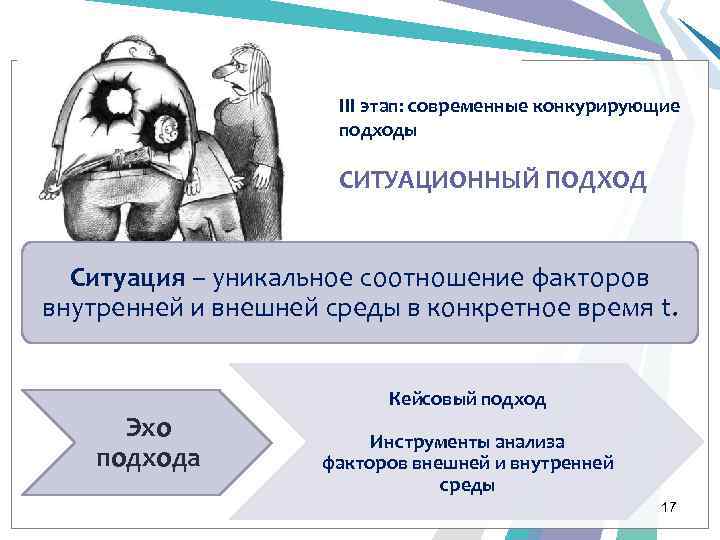 III этап: современные конкурирующие подходы

СИТУАЦИОННЫЙ ПОДХОД

Ситуация – уникальное соотношение факторов внутренней и внешней среды в конкретное время t.

Эхо подхода

Кейсовый подход

Инструменты анализа факторов внешней и внутренней среды

17